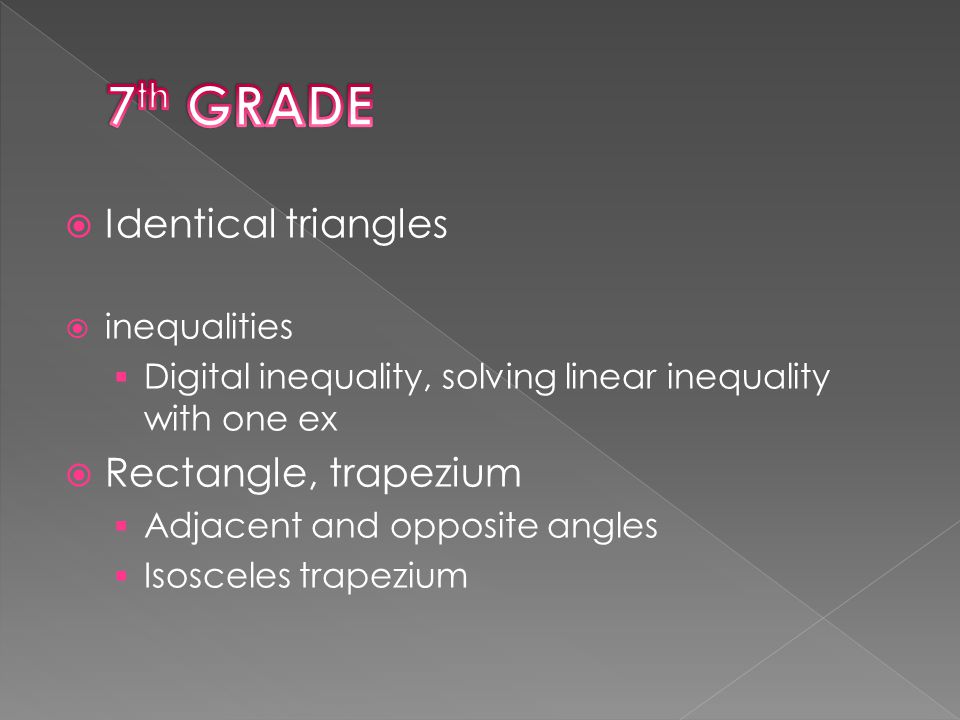 7th GRADE

Identical triangles

inequalities

Digital inequality, solving linear inequality with one ex

Rectangle, trapezium

Adjacent and opposite angles

Isosceles trapezium